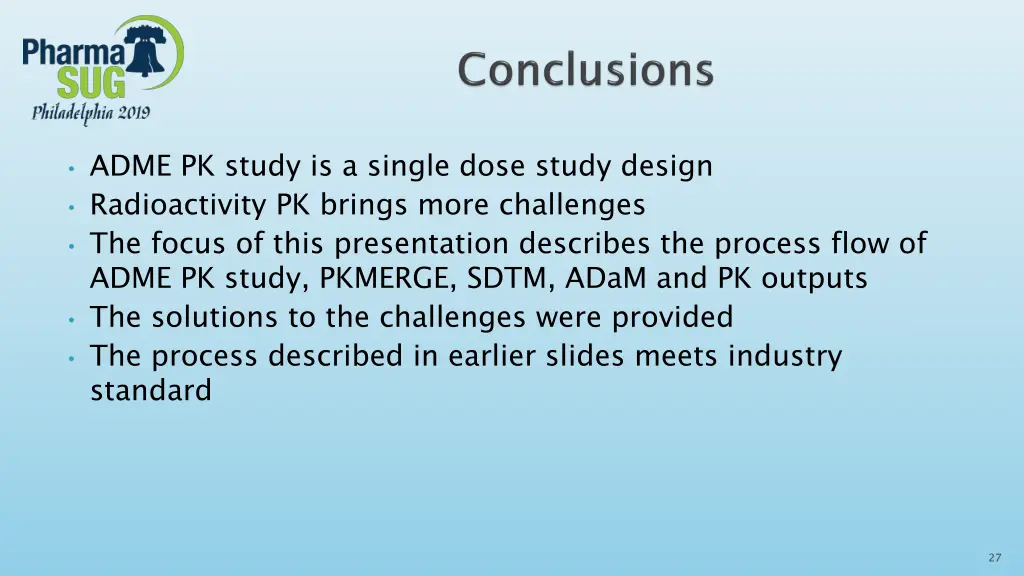 Pharma SUG Philadelphia 2019

Conclusions

• ADME PK study is a single dose study design
• Radioactivity PK brings more challenges
• The focus of this presentation describes the process flow of ADME PK study, PKMERGE, SDTM, ADaM and PK outputs
• The solutions to the challenges were provided
• The process described in earlier slides meets industry standard

27